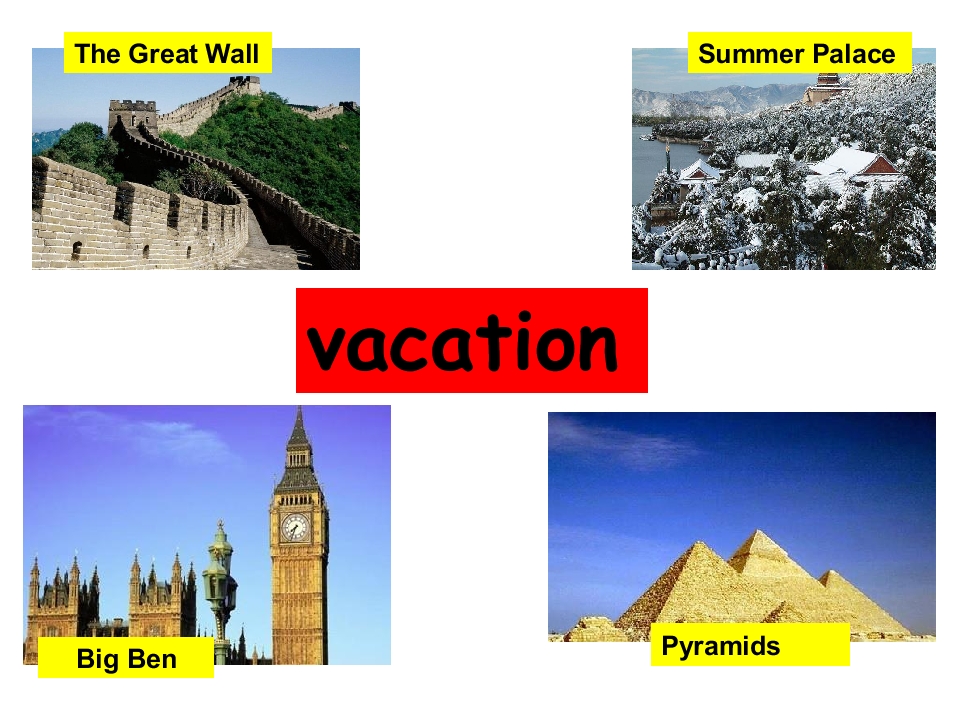 The Great Wall

Summer Palace

vacation

Big Ben

Pyramids